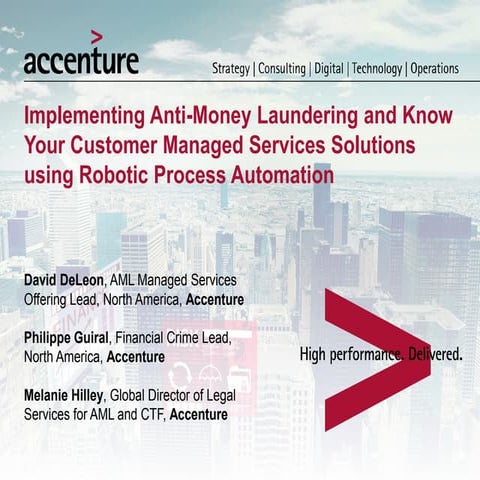 accenture

Strategy | Consulting | Digital | Technology | Operations

Implementing Anti-Money Laundering and Know Your Customer Managed Services Solutions using Robotic Process Automation

David DeLeon, AML Managed Services Offering Lead, North America, Accenture

Philippe Guiral, Financial Crime Lead, North America, Accenture

Melanie Hilley, Global Director of Legal Services for AML and CTF, Accenture

High performance. Delivered.